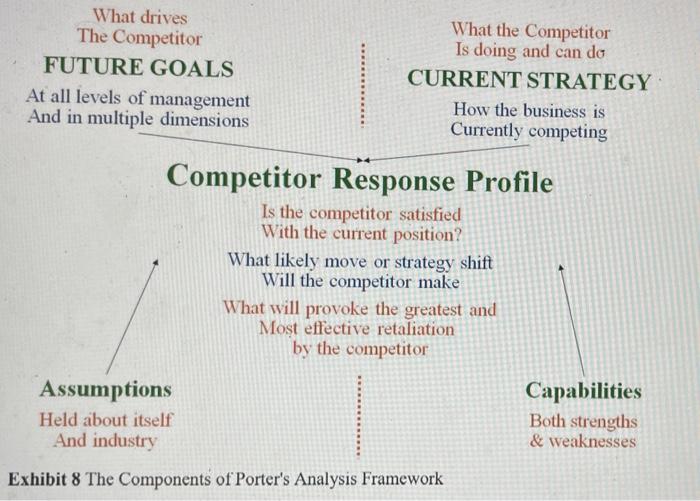 What drives
The Competitor

FUTURE GOALS

At all levels of management
And in multiple dimensions

What the Competitor
Is doing and can do

CURRENT STRATEGY

How the business is
Currently competing

Competitor Response Profile

Is the competitor satisfied
With the current position?

What likely move or strategy shift
Will the competitor make

What will provoke the greatest and
Most effective retaliation
by the competitor

Assumptions

Held about itself
And industry

Capabilities

Both strengths
& weaknesses

Exhibit 8 The Components of Porter's Analysis Framework